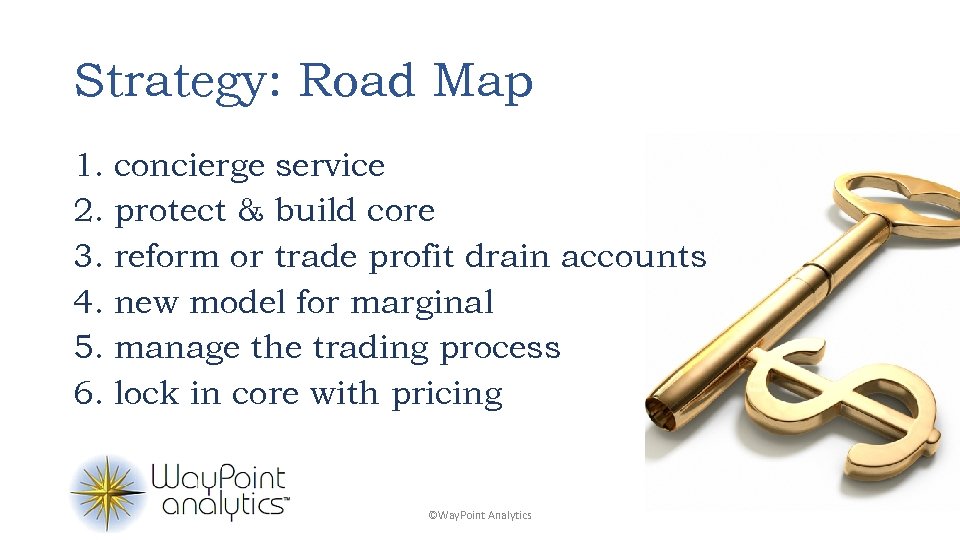 Strategy: Road Map

1. concierge service
2. protect & build core
3. reform or trade profit drain accounts
4. new model for marginal
5. manage the trading process
6. lock in core with pricing

WayPoint analytics™

©WayPoint Analytics